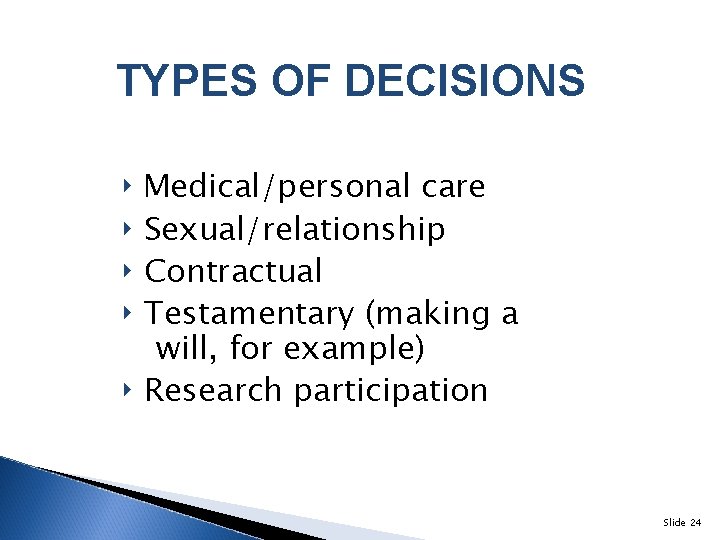 TYPES OF DECISIONS

‣ Medical/personal care
‣ Sexual/relationship
‣ Contractual
‣ Testamentary (making a will, for example)
‣ Research participation

Slide 24